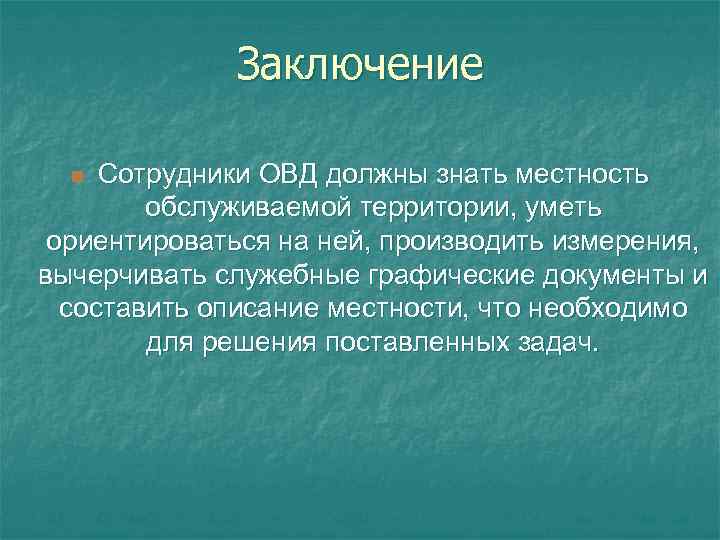 Заключение

Сотрудники ОВД должны знать местность обслуживаемой территории, уметь ориентироваться на ней, производить измерения, вычерчивать служебные графические документы и составить описание местности, что необходимо для решения поставленных задач.